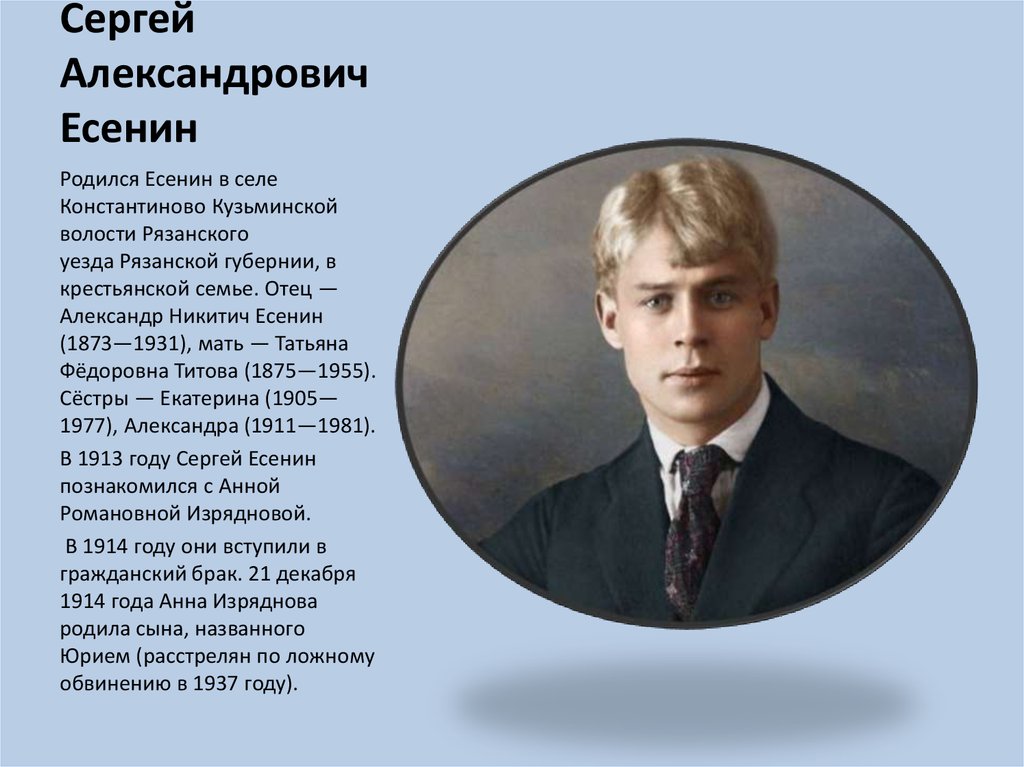 Сергей Александрович Есенин

Родился Есенин в селе Константиново Кузьминской волости Рязанского уезда Рязанской губернии, в крестьянской семье. Отец — Александр Никитич Есенин (1873—1931), мать — Татьяна Фёдоровна Титова (1875—1955). Сёстры — Екатерина (1905—1977), Александра (1911—1981).

В 1913 году Сергей Есенин познакомился с Анной Романовной Изрядновой.

В 1914 году они вступили в гражданский брак. 21 декабря 1914 года Анна Изряднова родила сына, названного Юрием (расстрелян по ложному обвинению в 1937 году).